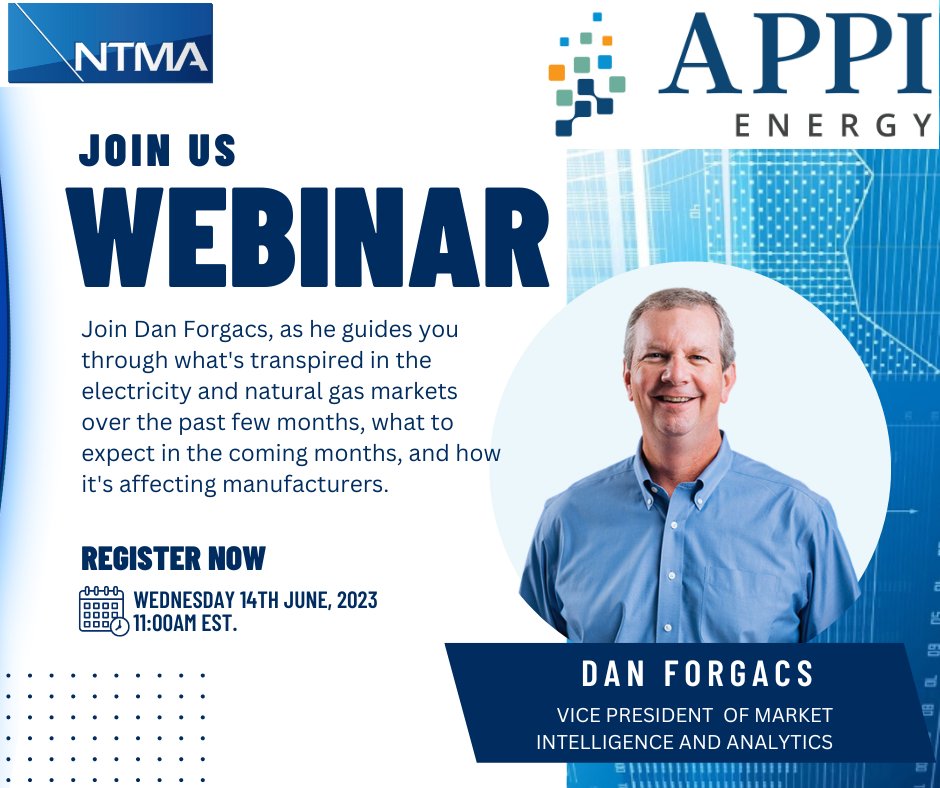 NTMA

APPI ENERGY

JOIN US
WEBINAR

Join Dan Forgacs, as he guides you through what's transpired in the electricity and natural gas markets over the past few months, what to expect in the coming months, and how it's affecting manufacturers.

REGISTER NOW

WEDNESDAY 14TH JUNE, 2023
11:00AM EST.

DAN FORGACS
VICE PRESIDENT OF MARKET INTELLIGENCE AND ANALYTICS